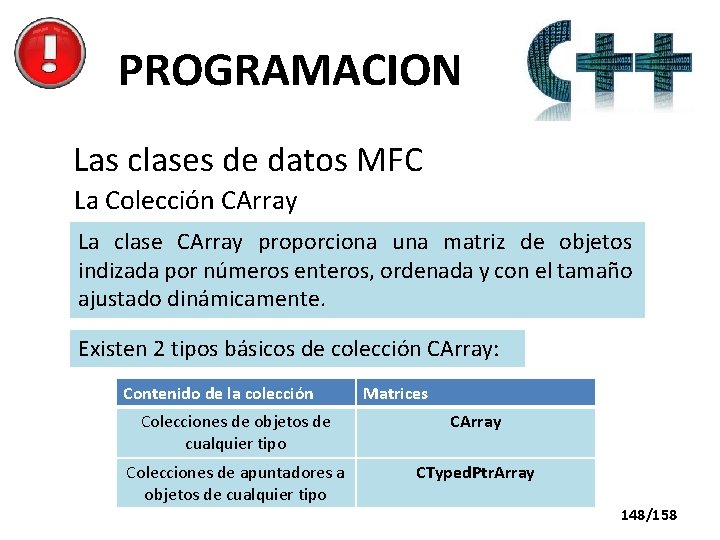 PROGRAMACION

C++

Las clases de datos MFC

La Colección CArray

La clase CArray proporciona una matriz de objetos indizada por números enteros, ordenada y con el tamaño ajustado dinámicamente.

Existen 2 tipos básicos de colección CArray:

| Contenido de la colección | Matrices |
|---|---|
| Colecciones de objetos de cualquier tipo | CArray |
| Colecciones de apuntadores a objetos de cualquier tipo | CTypedPtrArray |

148/158